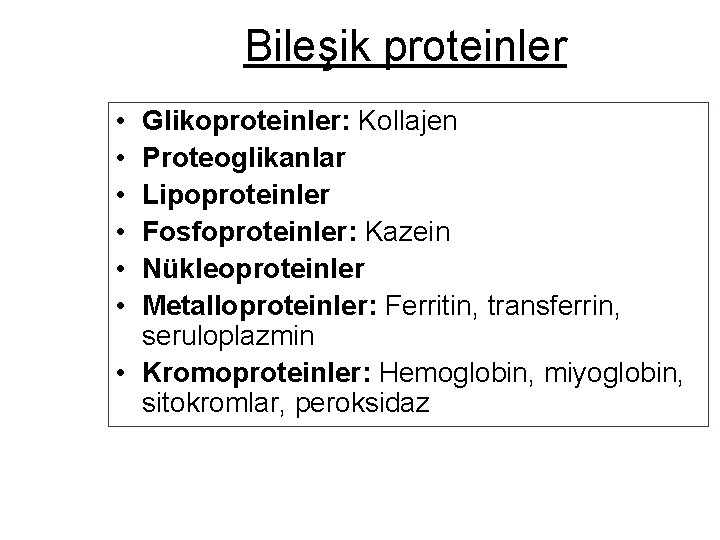 Bileşik proteinler

• Glikoproteinler: Kollajen
• Proteoglikanlar
• Lipoproteinler
• Fosfoproteinler: Kazein
• Nükleoproteinler
• Metalloproteinler: Ferritin, transferrin, seruloplazmin
• Kromoproteinler: Hemoglobin, miyoglobin, sitokromlar, peroksidaz